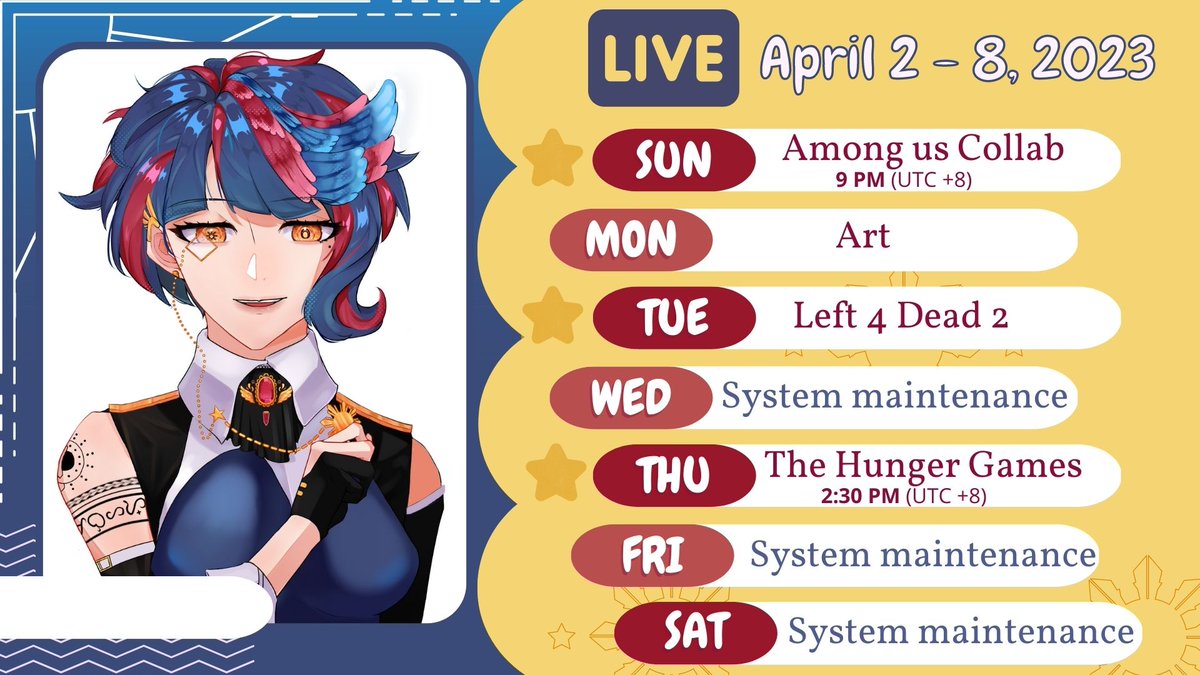 LIVE April 2 - 8, 2023

SUN Among us Collab
9 PM (UTC +8)

MON Art

TUE Left 4 Dead 2

WED System maintenance

THU The Hunger Games
2:30 PM (UTC +8)

FRI System maintenance

SAT System maintenance